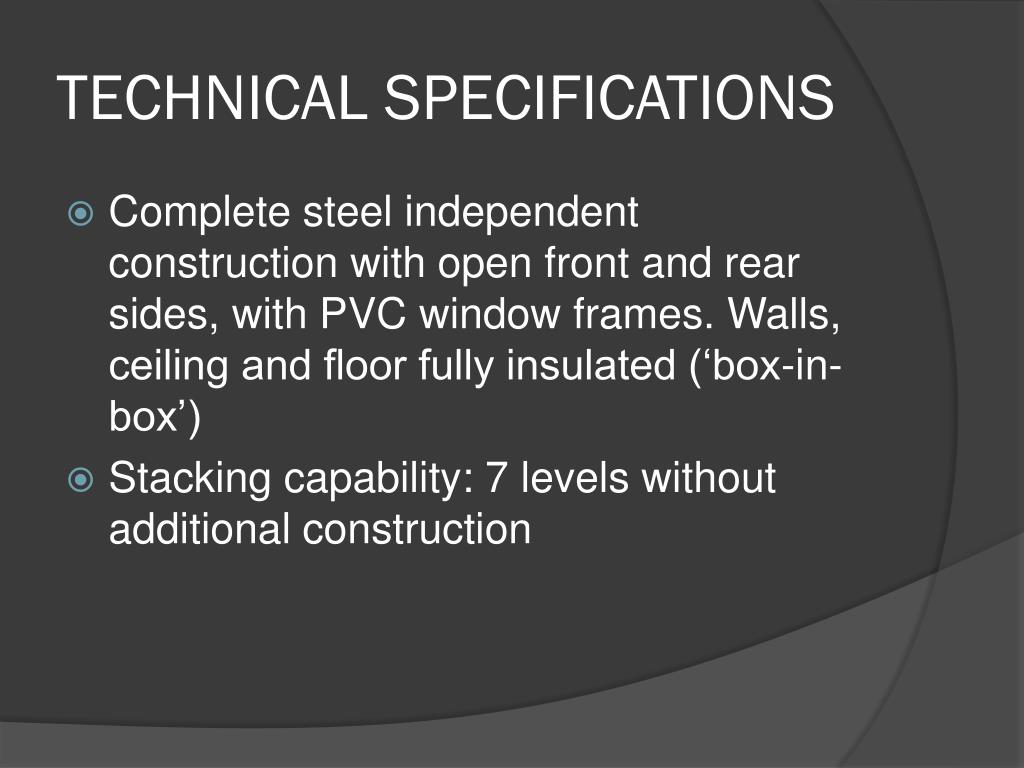 TECHNICAL SPECIFICATIONS

Complete steel independent construction with open front and rear sides, with PVC window frames. Walls, ceiling and floor fully insulated (‘box-in-box’)

Stacking capability: 7 levels without additional construction